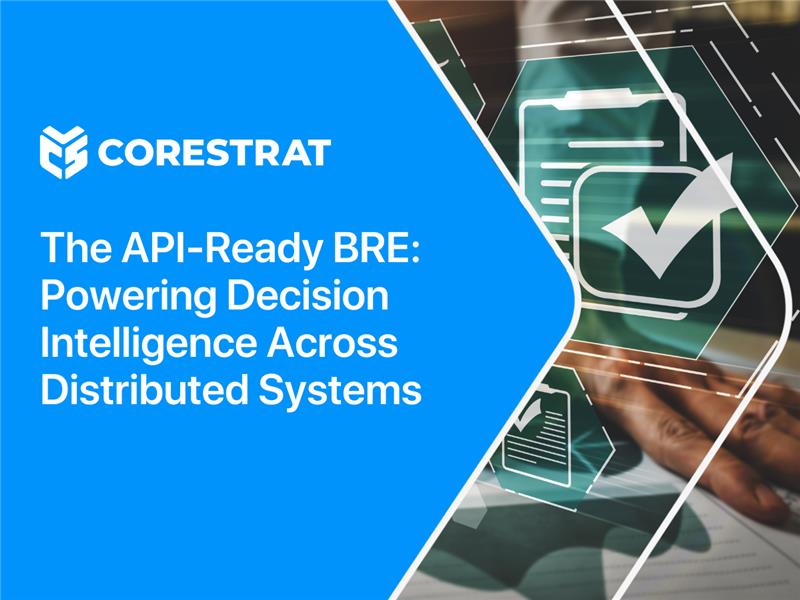 CORESTRAT

The API-Ready BRE: Powering Decision Intelligence Across Distributed Systems